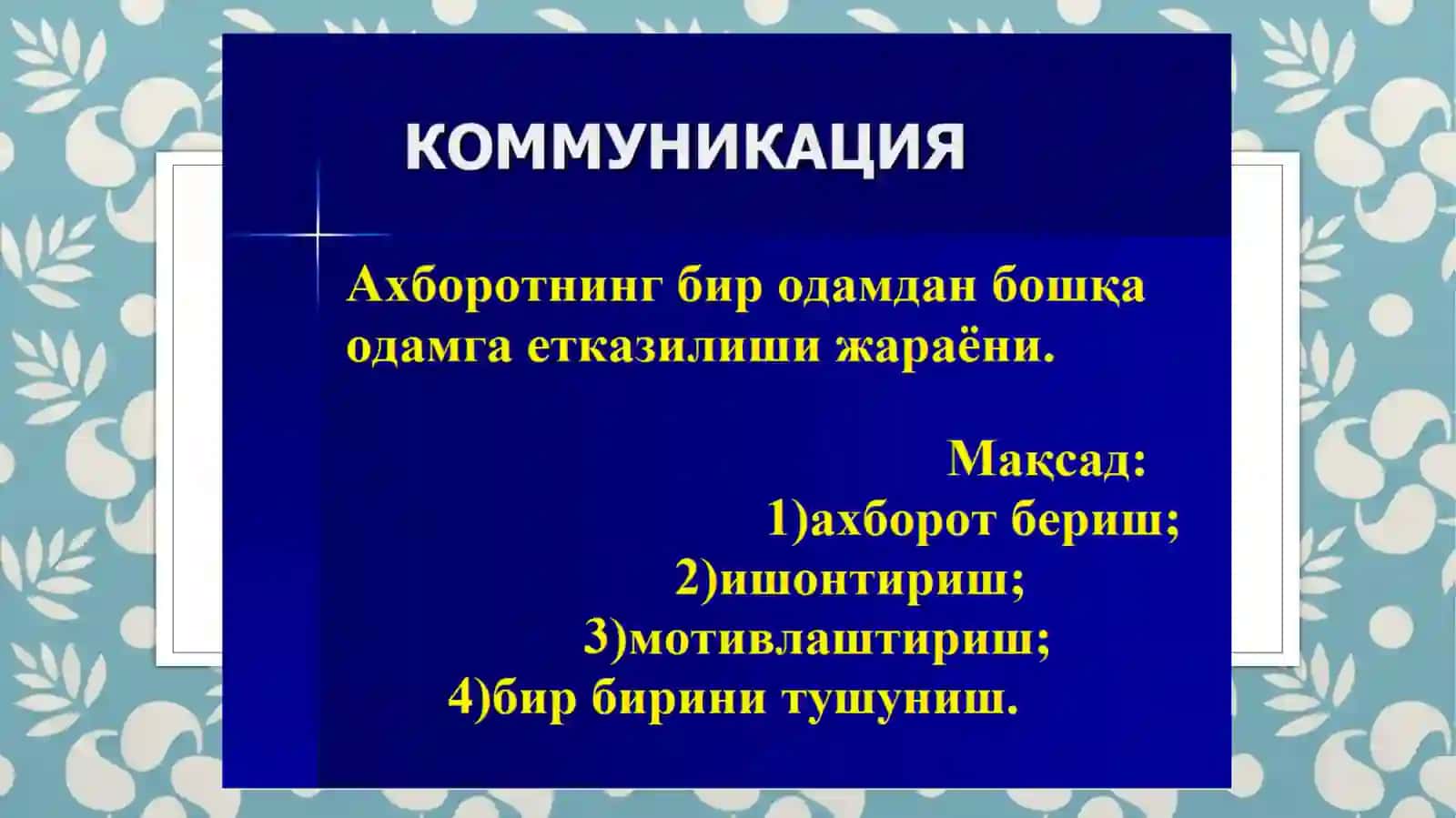 КОММУНИКАЦИЯ

Ахборотнинг бир одамдан бошқа одамга етказилиши жараёни.

Мақсад:
1)ахборот бериш;
2)ишонтириш;
3)мотивлаштириш;
4)бир бирини тушуниш.